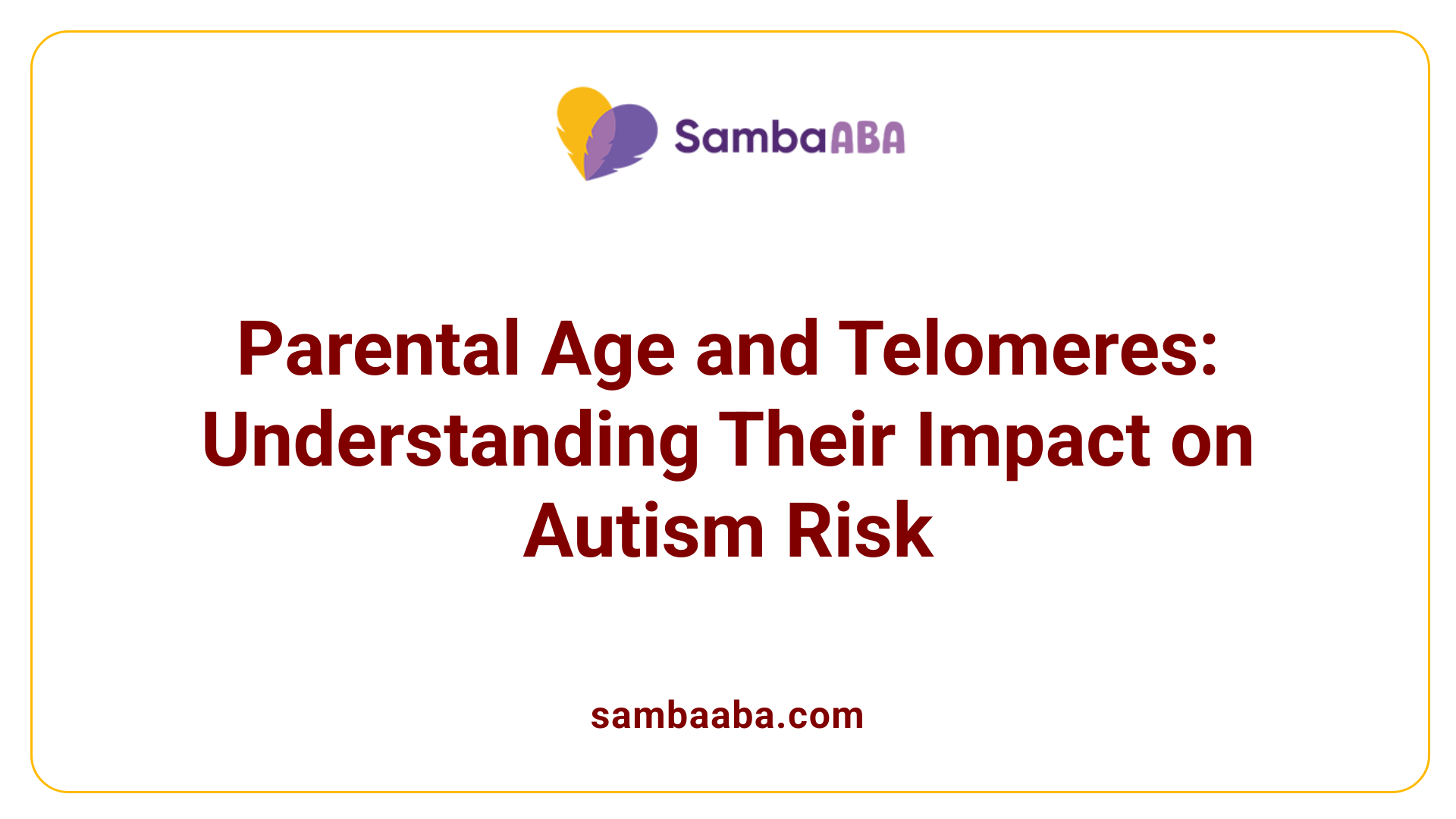 SambaABA

Parental Age and Telomeres: Understanding Their Impact on Autism Risk

sambaaba.com